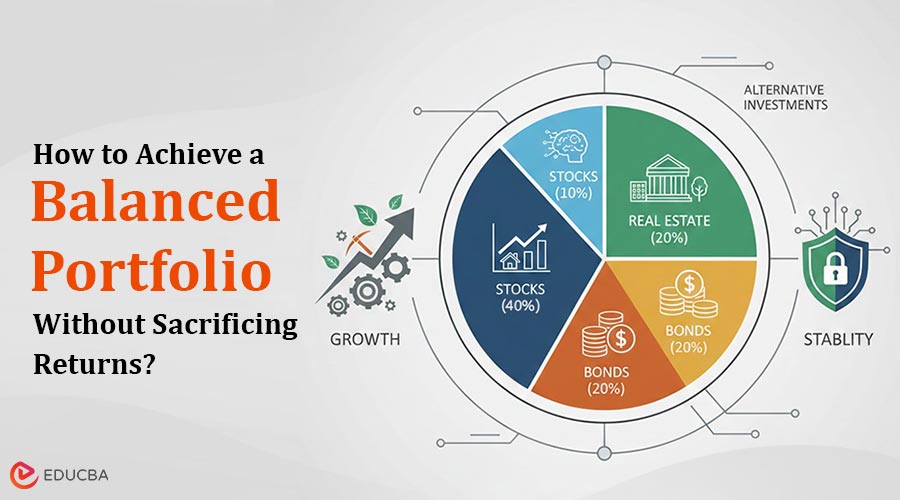 How to Achieve a
Balanced Portfolio
Without Sacrificing Returns?

ALTERNATIVE INVESTMENTS

STOCKS (10%)

REAL ESTATE (20%)

STOCKS (40%)

BONDS (20%)

BONDS (20%)

GROWTH

STABLITY

EDUCBA